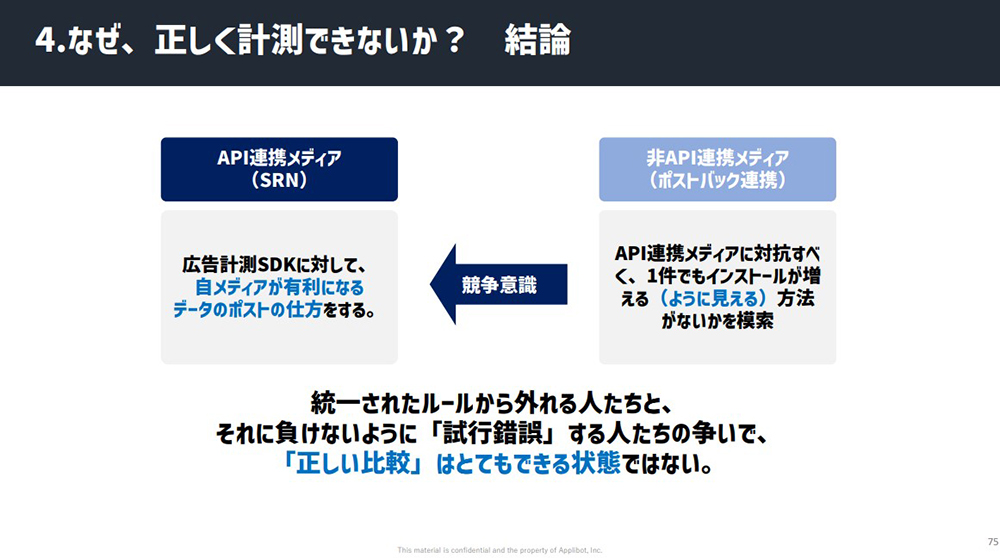 4.なぜ、正しく計測できないか？　結論

API連携メディア
（SRN）

広告計測SDKに対して、自メディアが有利になるデータのポストの仕方をする。

競争意識

非API連携メディア
（ポストバック連携）

API連携メディアに対抗すべく、1件でもインストールが増える（ように見える）方法がないかを模索

統一されたルールから外れる人たちと、
それに負けないように「試行錯誤」する人たちの争いで、
「正しい比較」はとてもできる状態ではない。

This material is confidential and the property of Applibot, Inc.

75